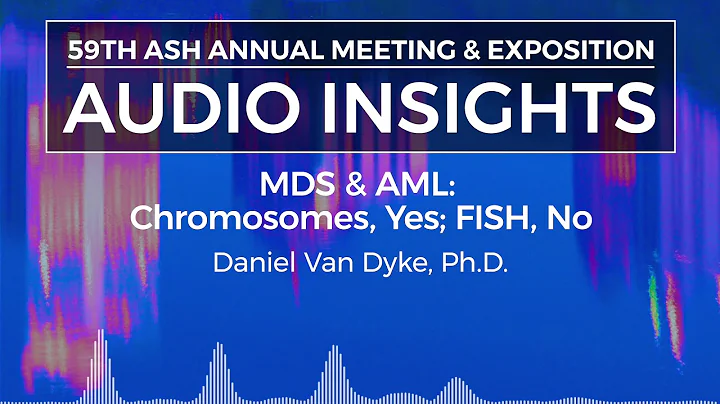 59TH ASH ANNUAL MEETING & EXPOSITION
AUDIO INSIGHTS

MDS & AML:
Chromosomes, Yes; FISH, No

Daniel Van Dyke, Ph.D.